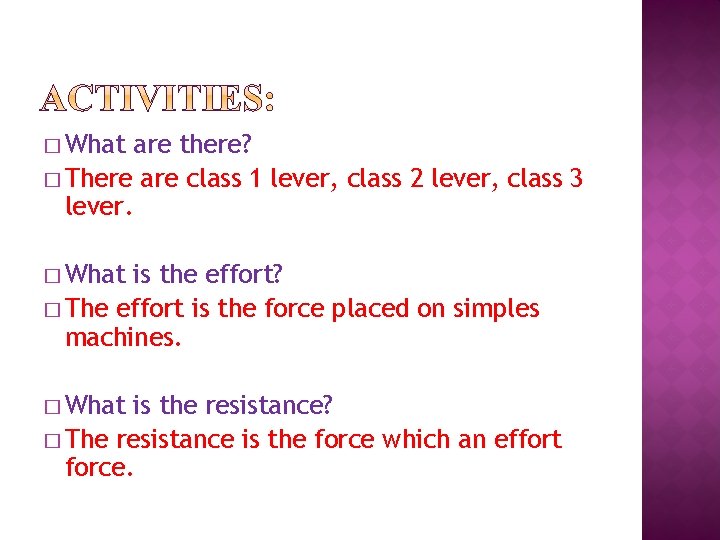 ACTIVITIES:

□ What are there?

□ There are class 1 lever, class 2 lever, class 3 lever.

□ What is the effort?

□ The effort is the force placed on simples machines.

□ What is the resistance?

□ The resistance is the force which an effort force.